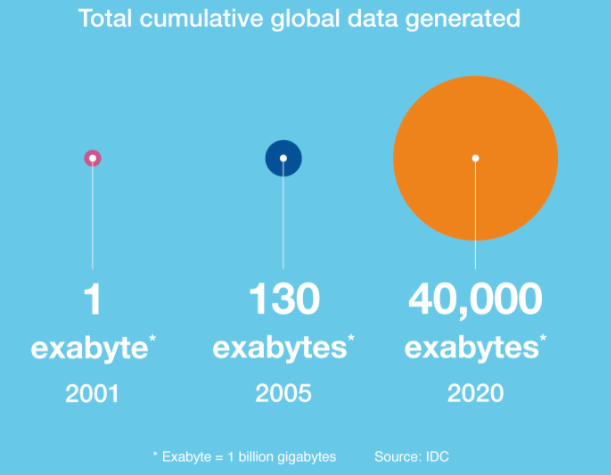 Total cumulative global data generated

1
exabyte*
2001

130
exabytes*
2005

40,000
exabytes*
2020

* Exabyte = 1 billion gigabytes Source: IDC